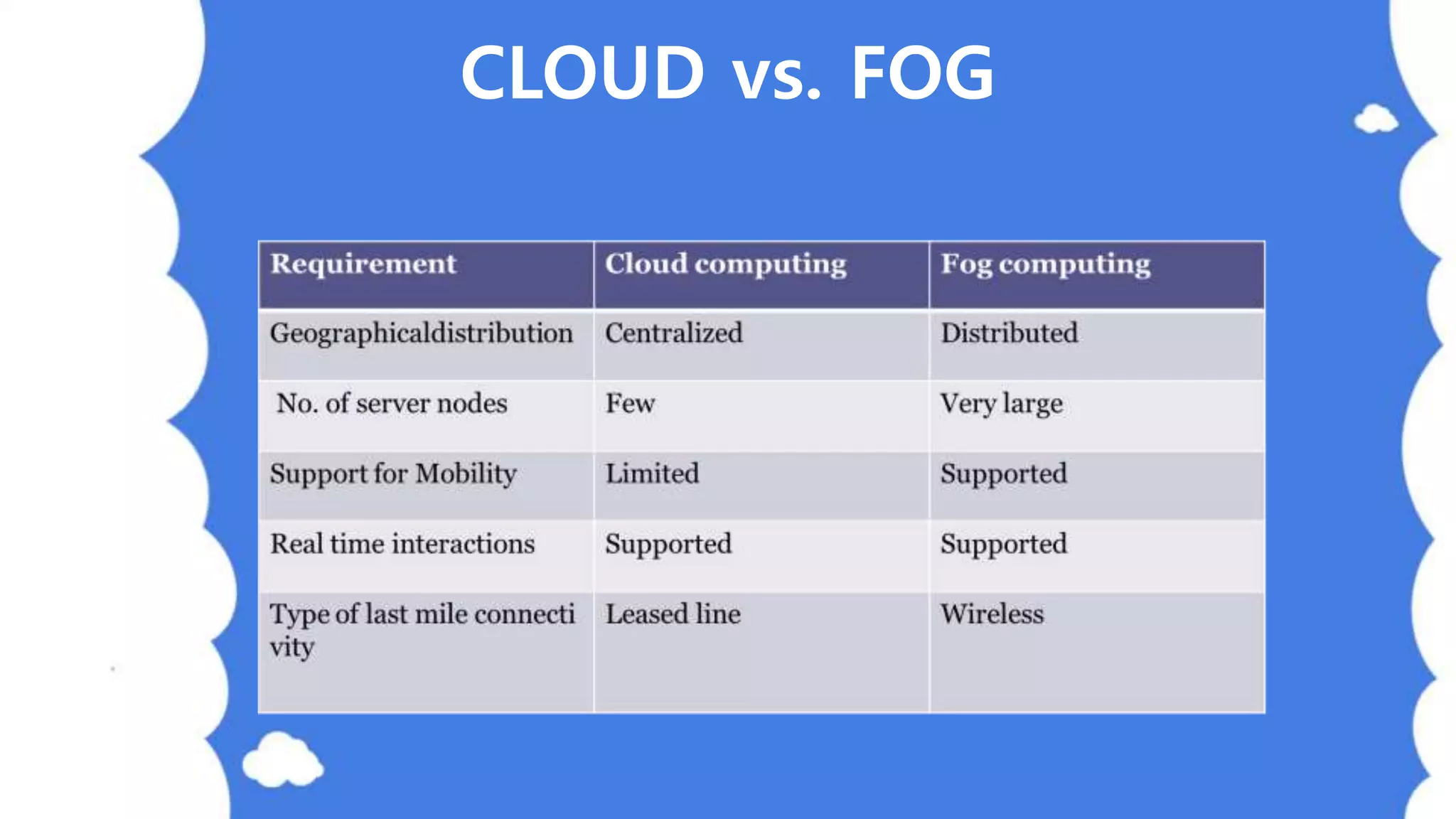 CLOUD vs. FOG

| Requirement | Cloud computing | Fog computing |
|---|---|---|
| Geographicaldistribution | Centralized | Distributed |
| No. of server nodes | Few | Very large |
| Support for Mobility | Limited | Supported |
| Real time interactions | Supported | Supported |
| Type of last mile connecti vity | Leased line | Wireless |